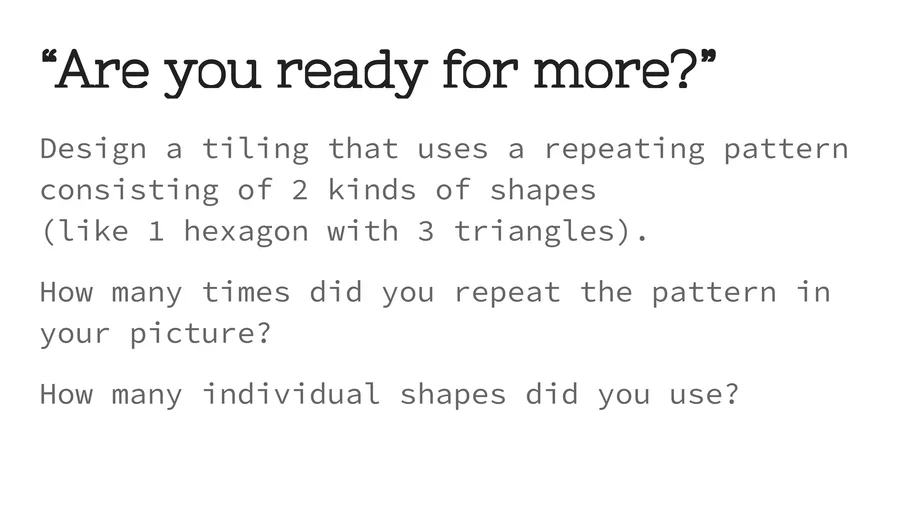 “Are you ready for more?”

Design a tiling that uses a repeating pattern consisting of 2 kinds of shapes (like 1 hexagon with 3 triangles).

How many times did you repeat the pattern in your picture?

How many individual shapes did you use?